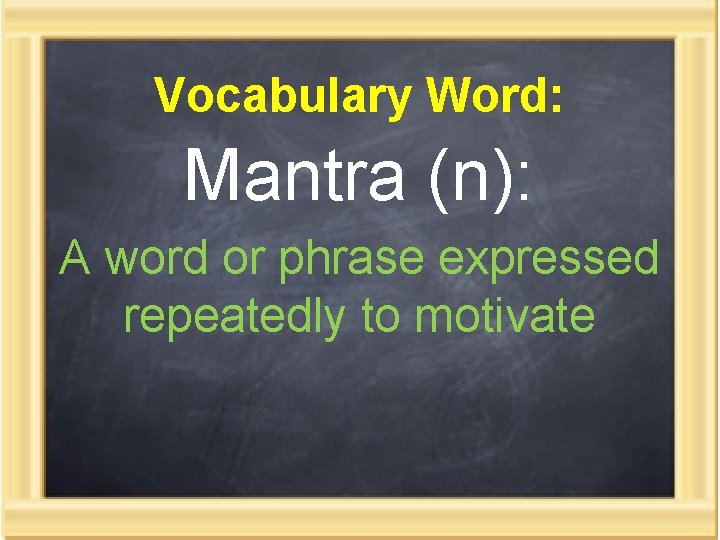 Vocabulary Word:

Mantra (n):

A word or phrase expressed repeatedly to motivate